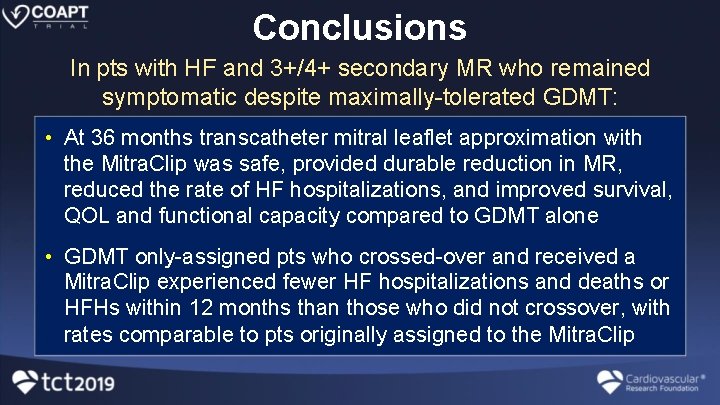 COAPT TRIAL

Conclusions

In pts with HF and 3+/4+ secondary MR who remained symptomatic despite maximally-tolerated GDMT:

• At 36 months transcatheter mitral leaflet approximation with the MitraClip was safe, provided durable reduction in MR, reduced the rate of HF hospitalizations, and improved survival, QOL and functional capacity compared to GDMT alone

• GDMT only-assigned pts who crossed-over and received a MitraClip experienced fewer HF hospitalizations and deaths or HFHs within 12 months than those who did not crossover, with rates comparable to pts originally assigned to the MitraClip

tct2019

Cardiovascular® Research Foundation